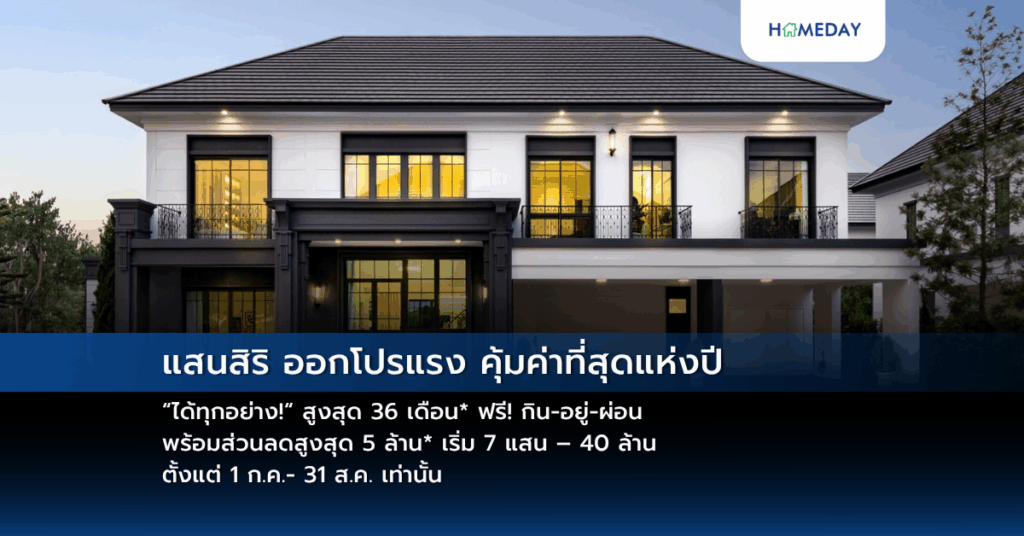 HOMEDAY

แสนสิริ ออกโปรแรง คุ้มค่าที่สุดแห่งปี

“ได้ทุกอย่าง!” สูงสุด 36 เดือน* ฟรี! กิน-อยู่-ผ่อน
พร้อมส่วนลดสูงสุด 5 ล้าน* เริ่ม 7 แสน – 40 ล้าน
ตั้งแต่ 1 ก.ค.- 31 ส.ค. เท่านั้น